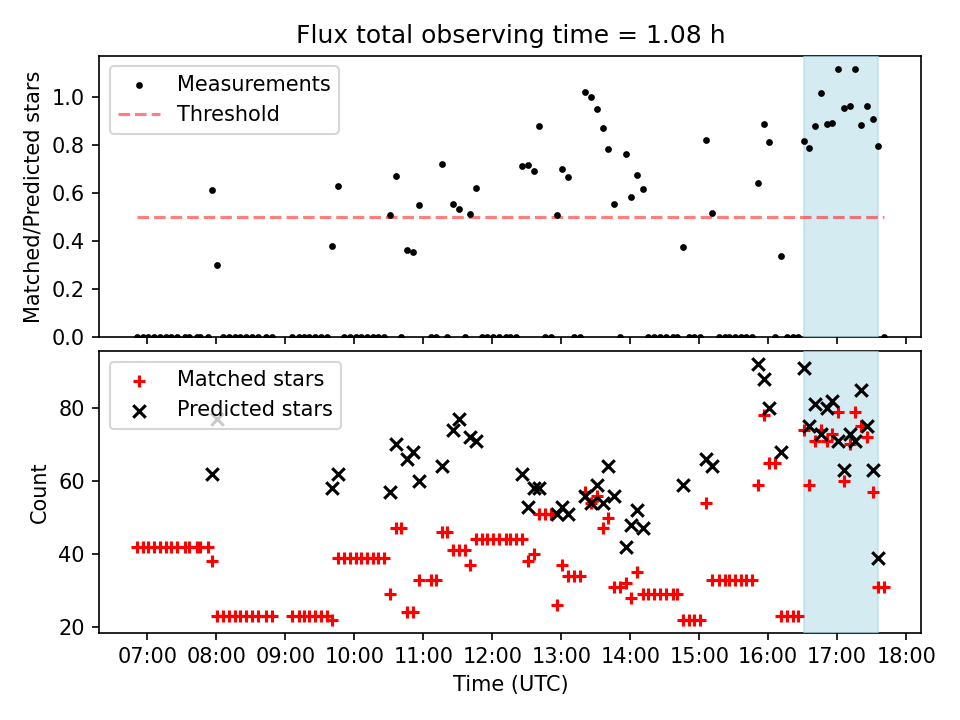 Flux total observing time = 1.08 h

Measurements
Threshold

Matched/Predicted stars

1.0
0.8
0.6
0.4
0.2
0.0

Matched stars
Predicted stars

Count

80
60
40
20

07:00 08:00 09:00 10:00 11:00 12:00 13:00 14:00 15:00 16:00 17:00 18:00

Time (UTC)